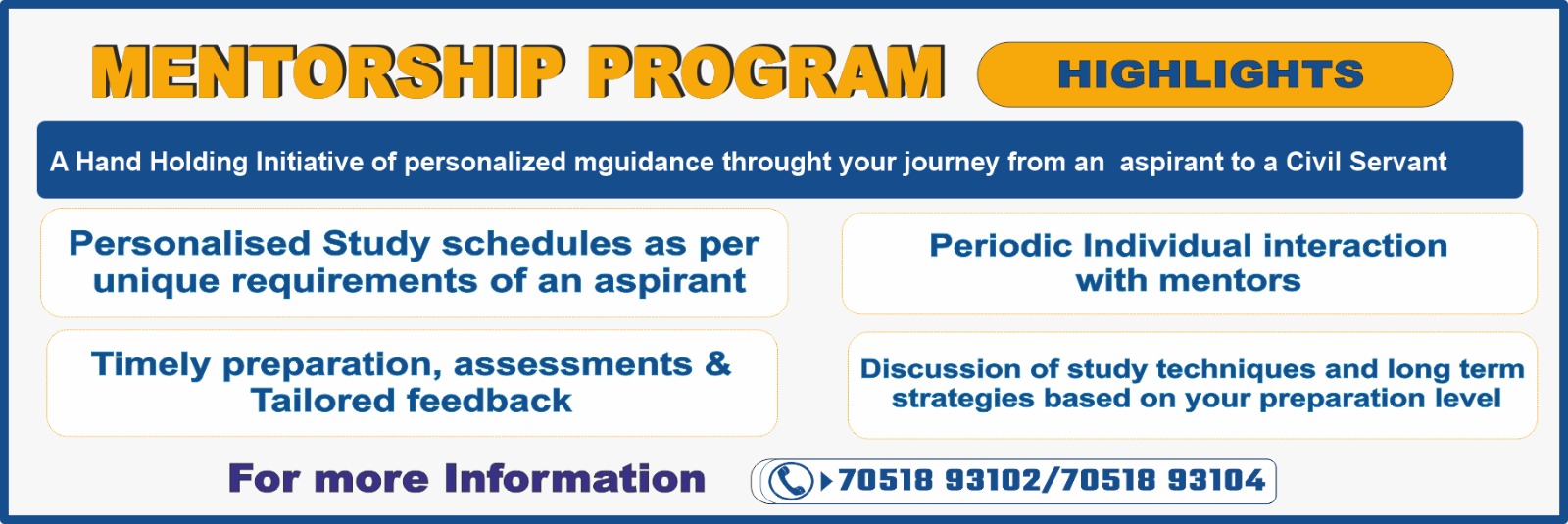 MENTORSHIP PROGRAM

HIGHLIGHTS

A Hand Holding Initiative of personalized mguidance throught your journey from an aspirant to a Civil Servant

Personalised Study schedules as per unique requirements of an aspirant

Periodic Individual interaction with mentors

Timely preparation, assessments & Tailored feedback

Discussion of study techniques and long term strategies based on your preparation level

For more Information

70518 93102/70518 93104